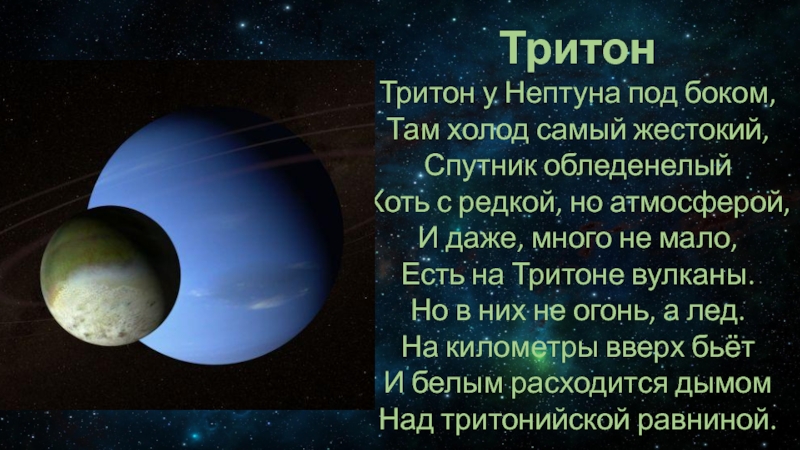 Тритон

Тритон у Нептуна под боком,
Там холод самый жестокий,
Спутник обледенелый
Хоть с редкой, но атмосферой,
И даже, много не мало,
Есть на Тритоне вулканы.
Но в них не огонь, а лед.
На километры вверх бьёт
И белым расходится дымом
Над тритонийской равниной.